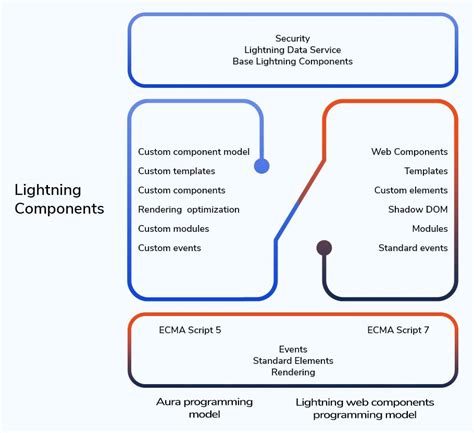 Security
Lightning Data Service
Base Lightning Components

Lightning Components

Custom component model
Custom templates
Custom components
Rendering optimization
Custom modules
Custom events

Web Components
Templates
Custom elements
Shadow DOM
Modules
Standard events

ECMA Script 5
ECMA Script 7
Events
Standard Elements
Rendering

Aura programming model

Lightning web components programming model